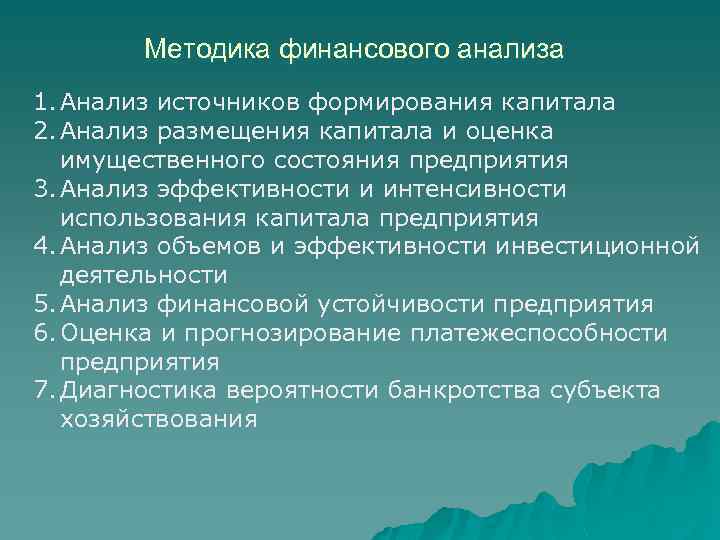 Методика финансового анализа

1. Анализ источников формирования капитала
2. Анализ размещения капитала и оценка имущественного состояния предприятия
3. Анализ эффективности и интенсивности использования капитала предприятия
4. Анализ объемов и эффективности инвестиционной деятельности
5. Анализ финансовой устойчивости предприятия
6. Оценка и прогнозирование платежеспособности предприятия
7. Диагностика вероятности банкротства субъекта хозяйствования